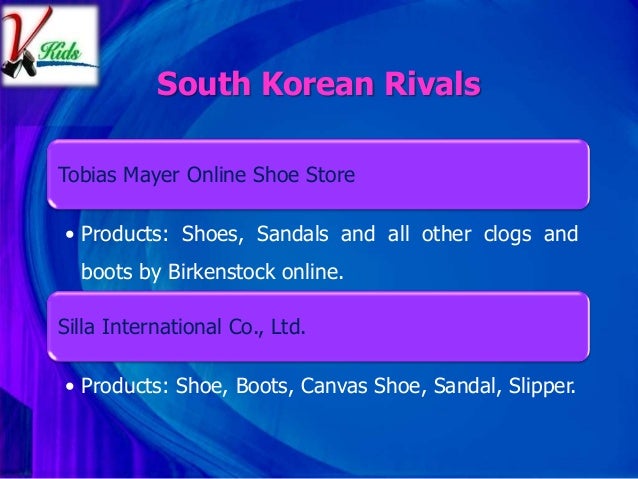 V Kids

South Korean Rivals

Tobias Mayer Online Shoe Store

• Products: Shoes, Sandals and all other clogs and boots by Birkenstock online.

Silla International Co., Ltd.

• Products: Shoe, Boots, Canvas Shoe, Sandal, Slipper.